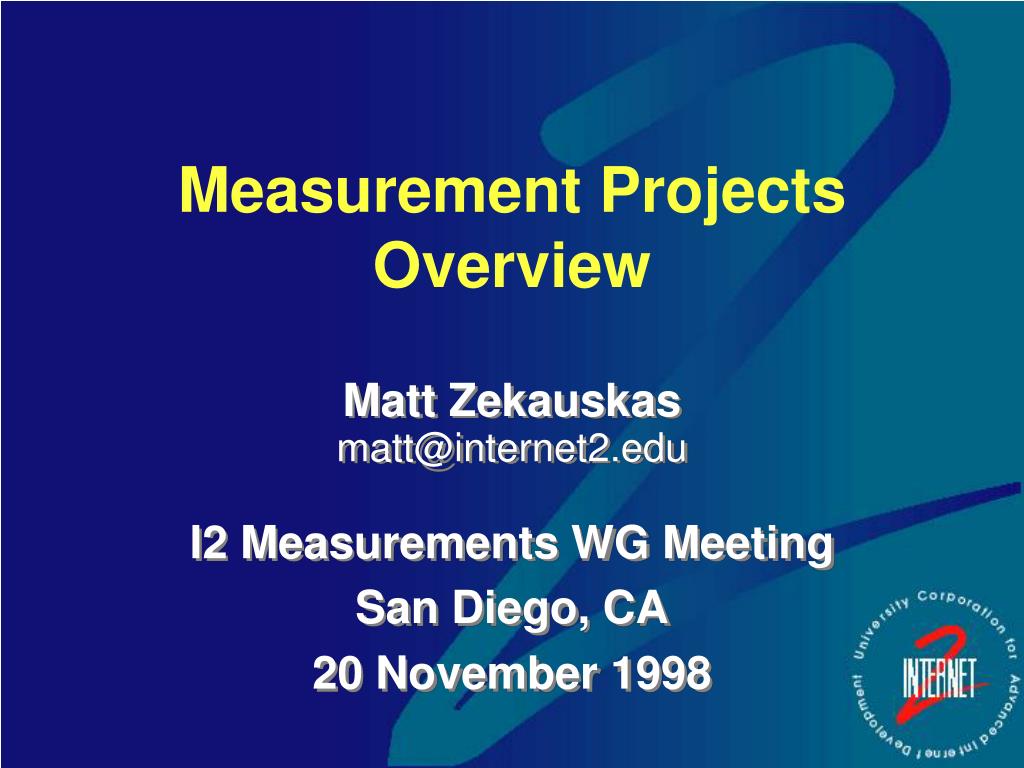 Measurement Projects Overview

Matt Zekauskas
matt@internet2.edu

I2 Measurements WG Meeting
San Diego, CA
20 November 1998

University Corporation for Advanced Internet Development
INTERNET 2